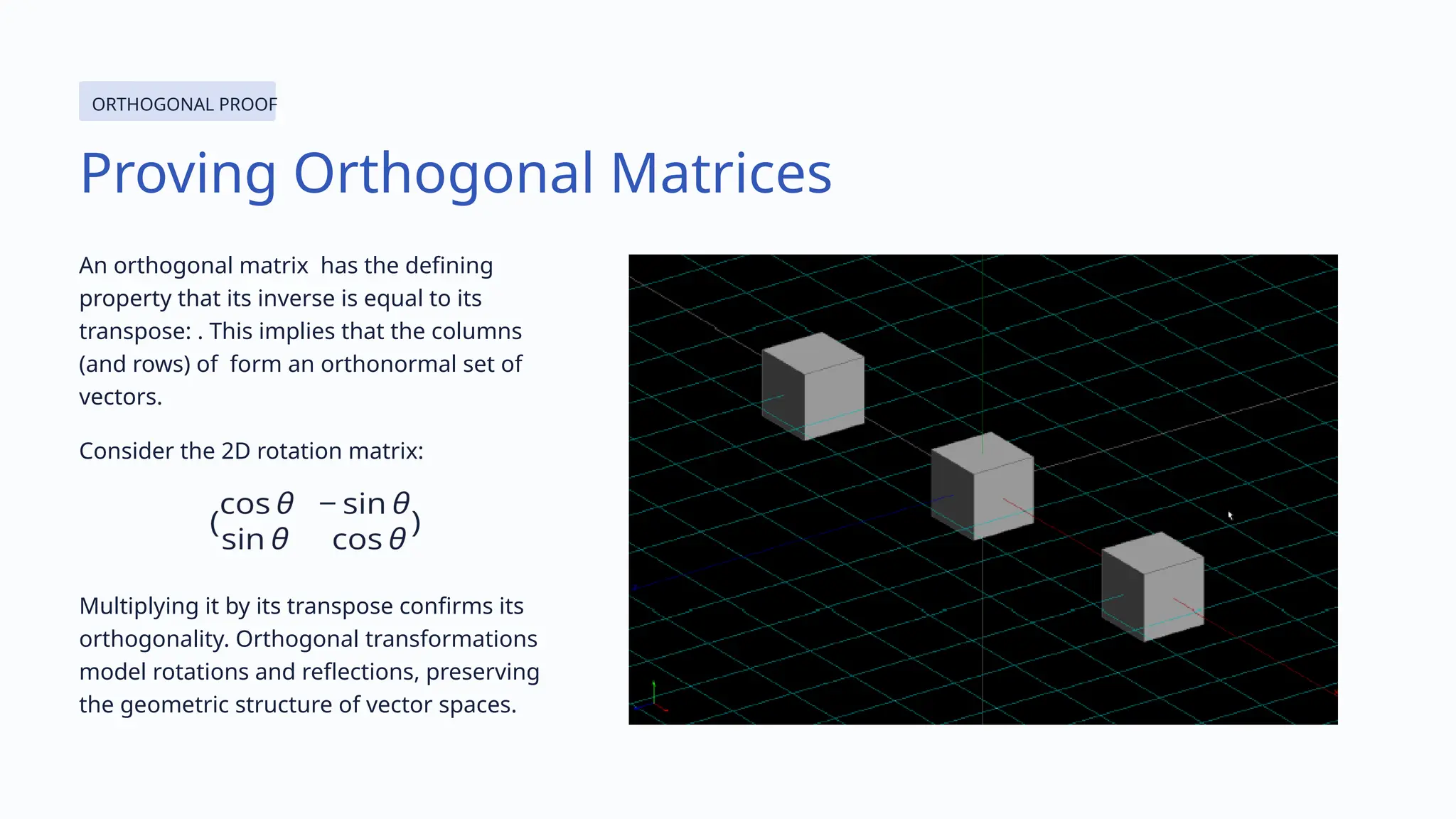 ORTHOGONAL PROOF

Proving Orthogonal Matrices

An orthogonal matrix  has the defining property that its inverse is equal to its transpose: . This implies that the columns (and rows) of  form an orthonormal set of vectors.

Consider the 2D rotation matrix:

$\begin{pmatrix} \cos\theta & -\sin\theta \\ \sin\theta & \cos\theta \end{pmatrix}$

Multiplying it by its transpose confirms its orthogonality. Orthogonal transformations model rotations and reflections, preserving the geometric structure of vector spaces.